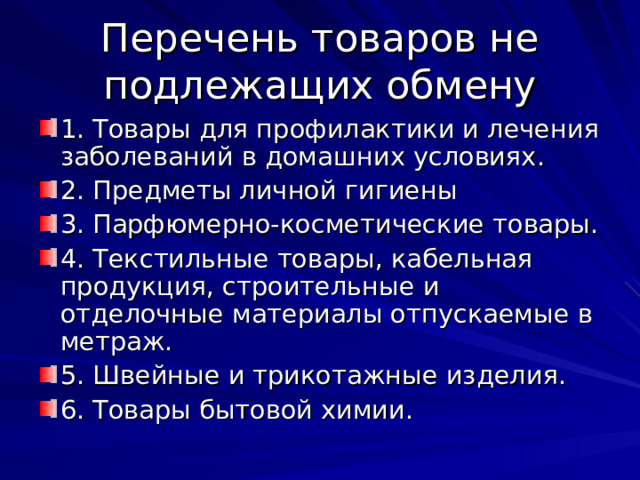 Перечень товаров не подлежащих обмену

1. Товары для профилактики и лечения заболеваний в домашних условиях.

2. Предметы личной гигиены

3. Парфюмерно-косметические товары.

4. Текстильные товары, кабельная продукция, строительные и отделочные материалы отпускаемые в метраж.

5. Швейные и трикотажные изделия.

6. Товары бытовой химии.